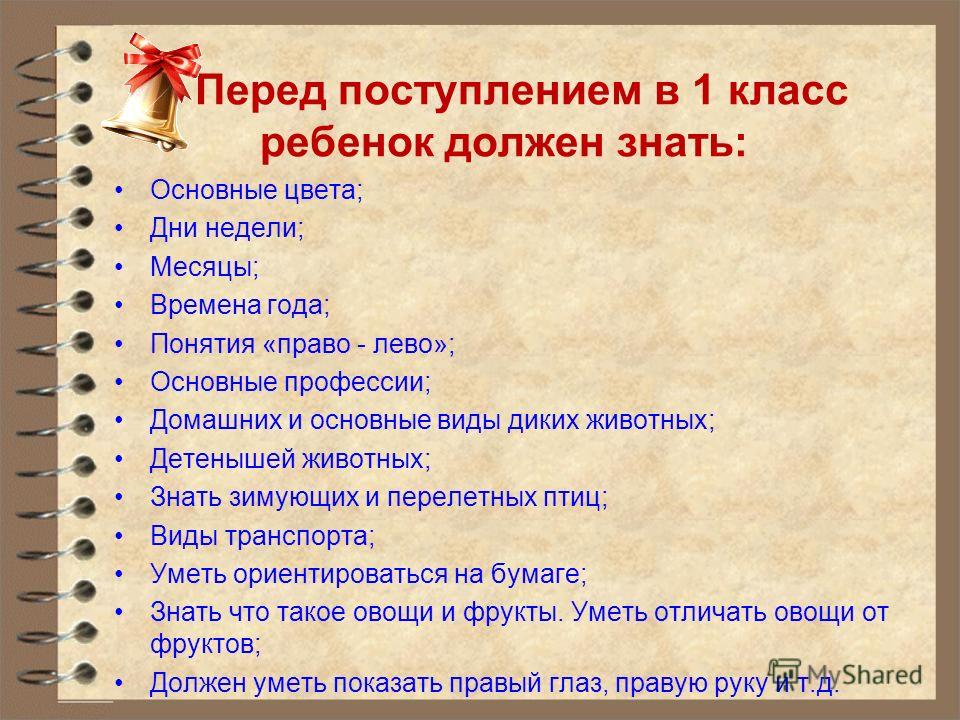 Перед поступлением в 1 класс ребенок должен знать:

• Основные цвета;
• Дни недели;
• Месяцы;
• Времена года;
• Понятия «право - лево»;
• Основные профессии;
• Домашних и основные виды диких животных;
• Детенышей животных;
• Знать зимующих и перелетных птиц;
• Виды транспорта;
• Уметь ориентироваться на бумаге;
• Знать что такое овощи и фрукты. Уметь отличать овощи от фруктов;
• Должен уметь показать правый глаз, правую руку и т.д.

MyShared